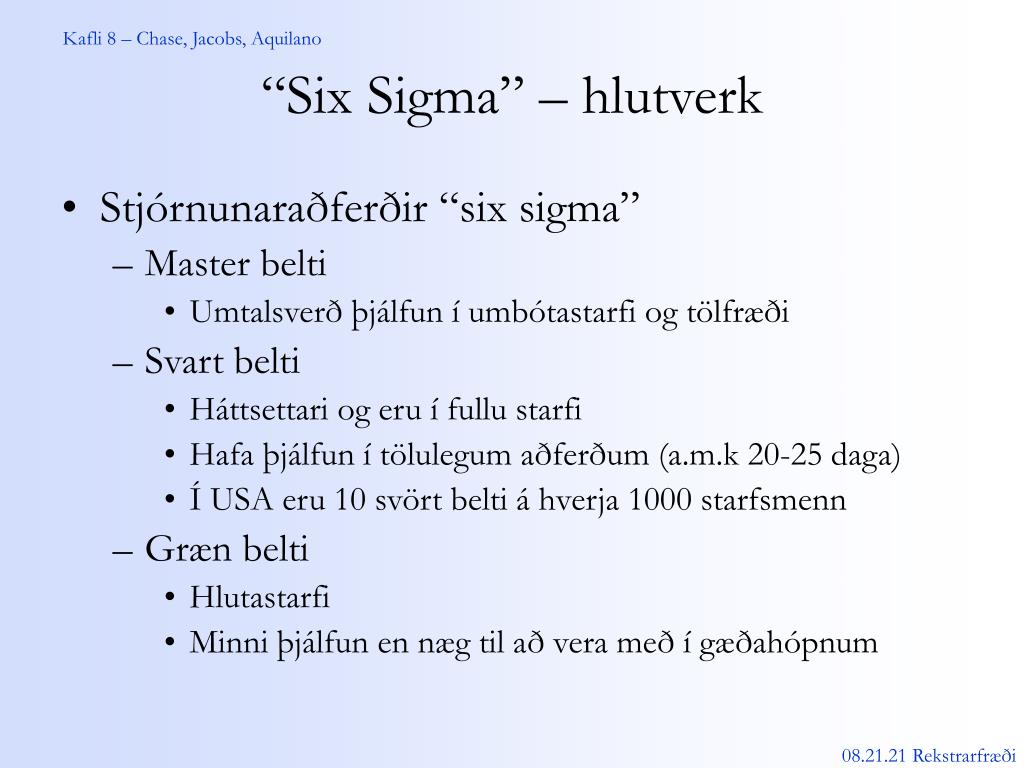 Kafli 8 – Chase, Jacobs, Aquilano

“Six Sigma” – hlutverk

• Stjórnunaraðferðir “six sigma”
  – Master belti
    • Umtalsverð þjálfun í umbótastarfi og tölfræði
  – Svart belti
    • Háttsettari og eru í fullu starfi
    • Hafa þjálfun í tölulegum aðferðum (a.m.k 20-25 daga)
    • Í USA eru 10 svört belti á hverja 1000 starfsmenn
  – Græn belti
    • Hlutastarfi
    • Minni þjálfun en næg til að vera með í gæðahópnum

08.21.21 Rekstrarfræði